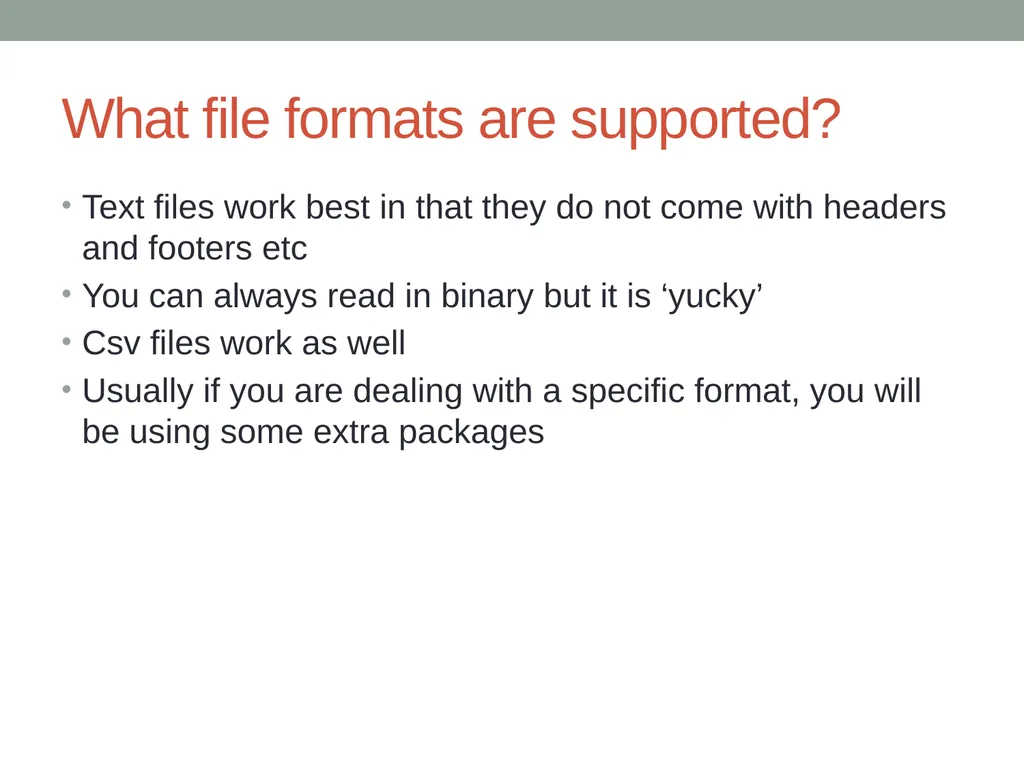 What file formats are supported?

• Text files work best in that they do not come with headers and footers etc
• You can always read in binary but it is ‘yucky’
• Csv files work as well
• Usually if you are dealing with a specific format, you will be using some extra packages